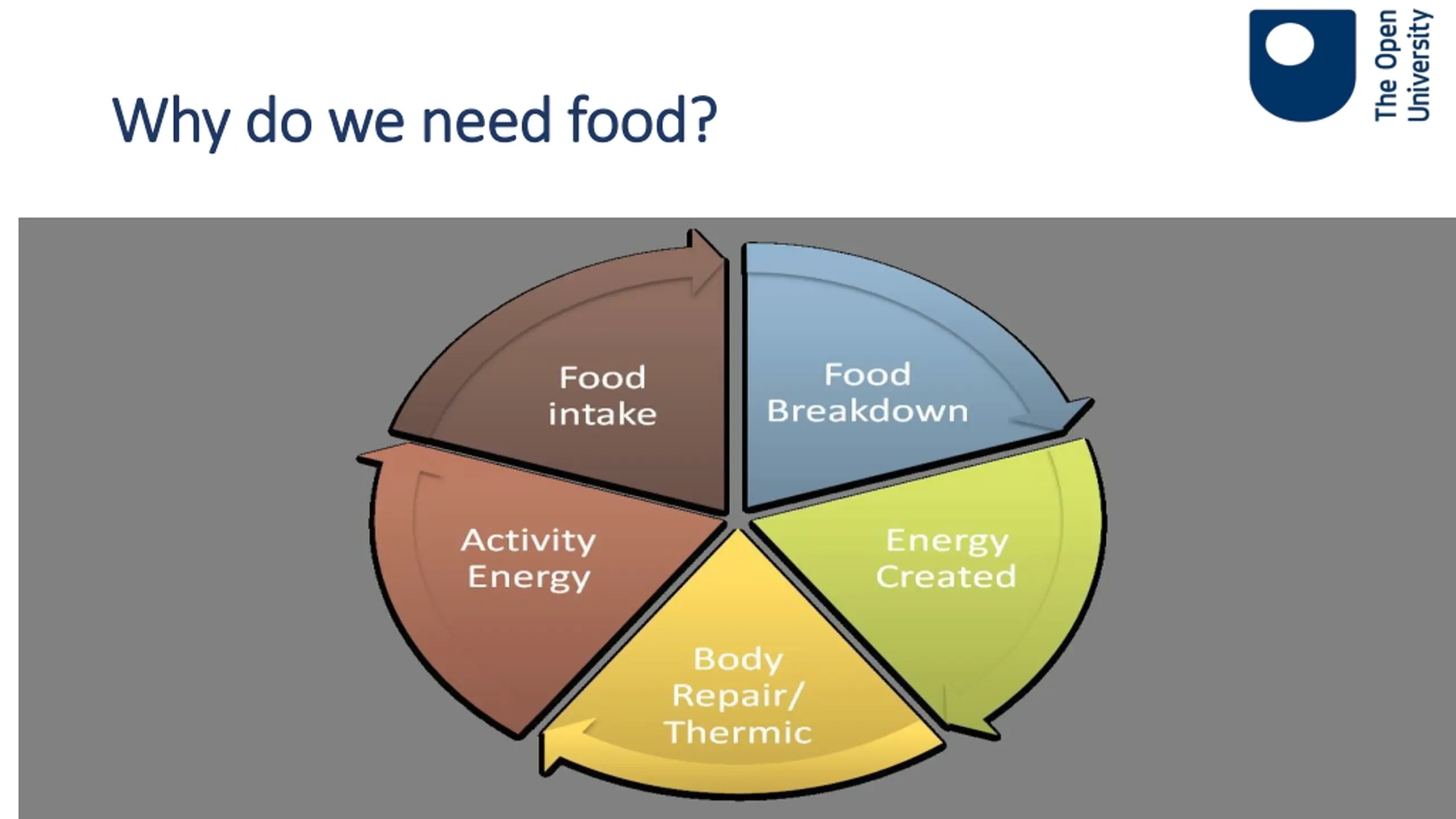 Why do we need food?

The Open University

Food intake

Food Breakdown

Energy Created

Body Repair/ Thermic

Activity Energy